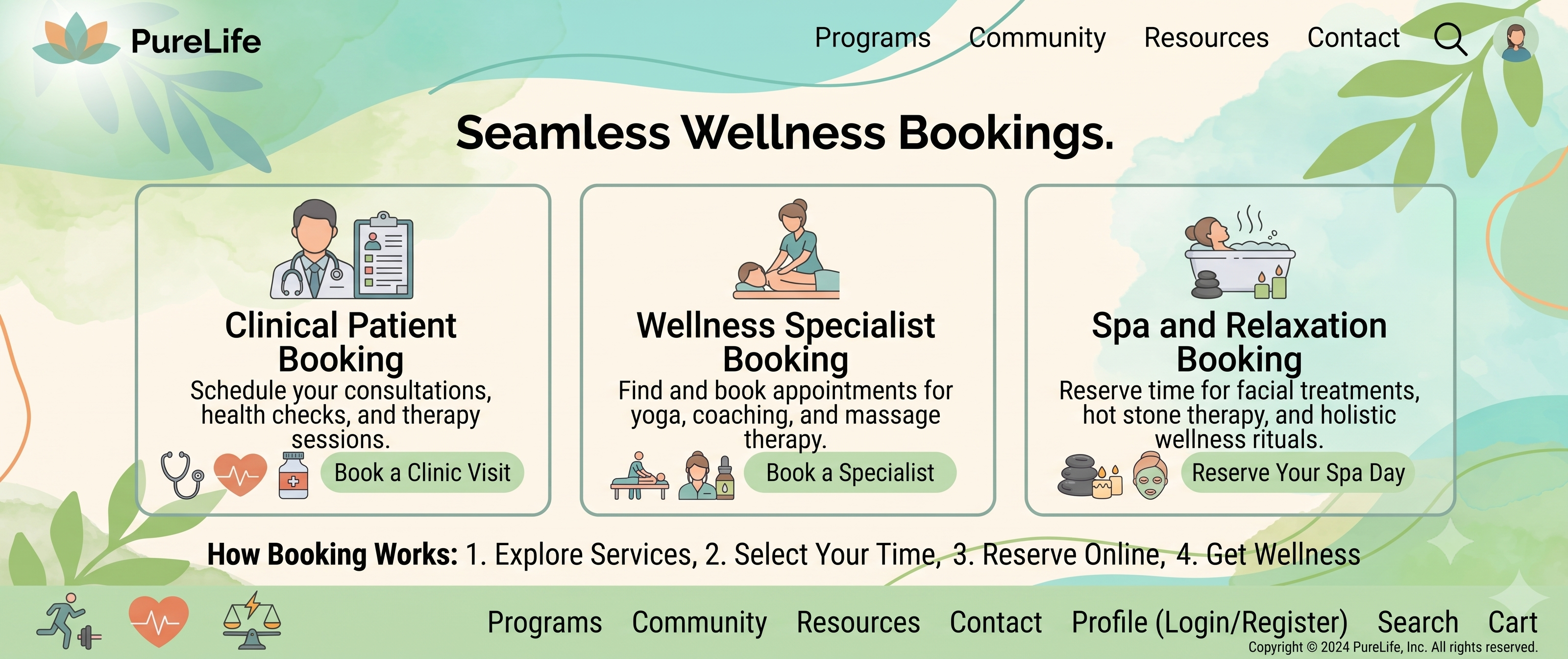 PureLife

Programs Community Resources Contact

Seamless Wellness Bookings.

Clinical Patient Booking
Schedule your consultations, health checks, and therapy sessions.
Book a Clinic Visit

Wellness Specialist Booking
Find and book appointments for yoga, coaching, and massage therapy.
Book a Specialist

Spa and Relaxation Booking
Reserve time for facial treatments, hot stone therapy, and holistic wellness rituals.
Reserve Your Spa Day

How Booking Works: 1. Explore Services, 2. Select Your Time, 3. Reserve Online, 4. Get Wellness

Programs Community Resources Contact Profile (Login/Register) Search Cart
Copyright © 2024 PureLife, Inc. All rights reserved.